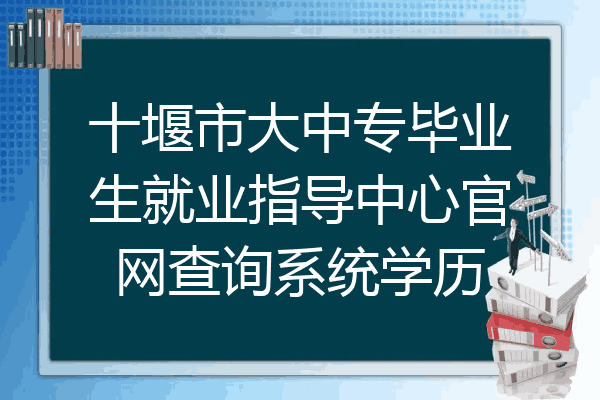 十堰市大中专毕业生就业指导中心官网查询系统学历